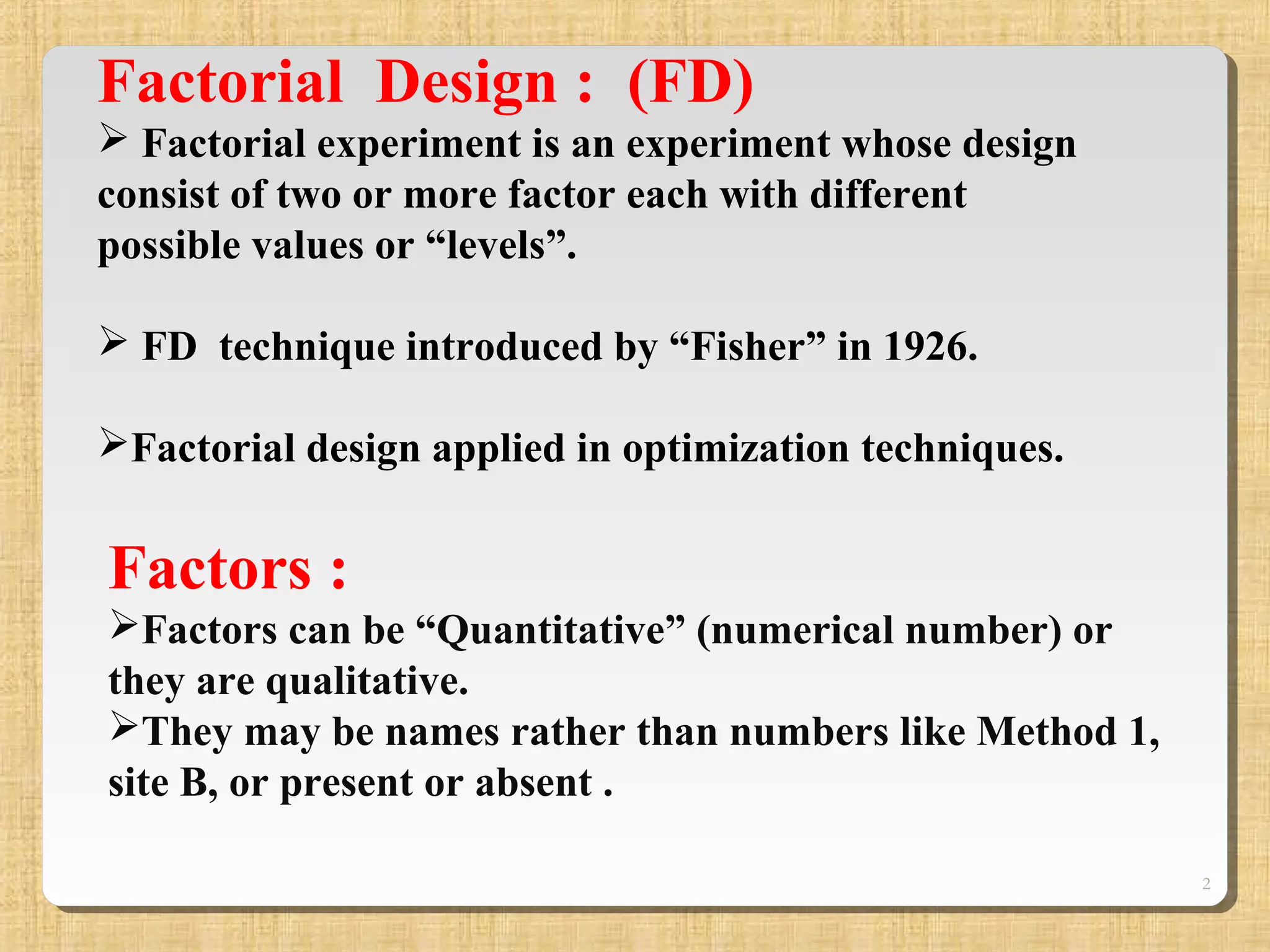 Factorial Design : (FD)

➢ Factorial experiment is an experiment whose design consist of two or more factor each with different possible values or “levels”.

➢ FD technique introduced by “Fisher” in 1926.

➢Factorial design applied in optimization techniques.

Factors :

➢Factors can be “Quantitative” (numerical number) or they are qualitative.

➢They may be names rather than numbers like Method 1, site B, or present or absent .

2